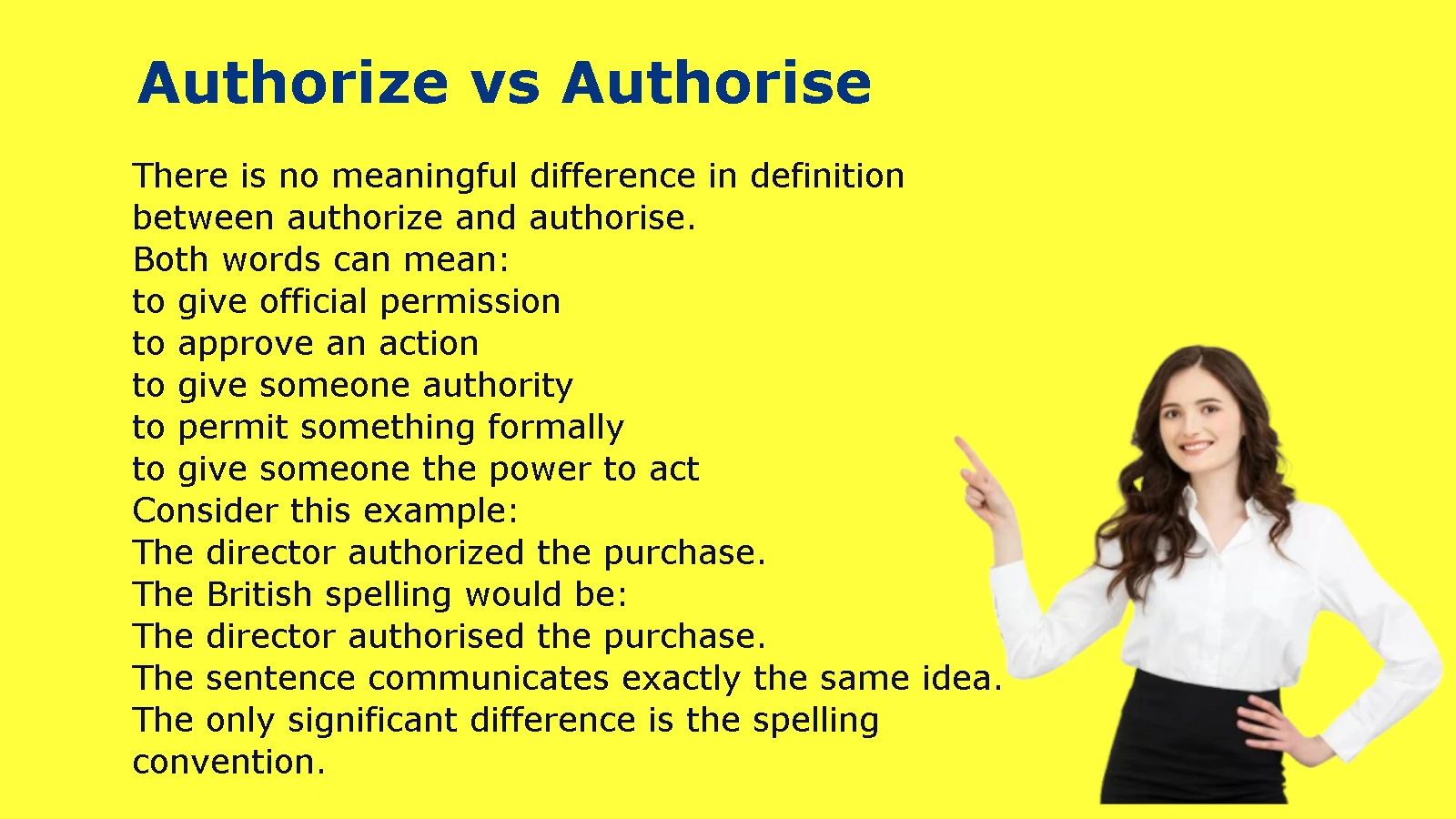 Authorize vs Authorise

There is no meaningful difference in definition between authorize and authorise.
Both words can mean:
to give official permission
to approve an action
to give someone authority
to permit something formally
to give someone the power to act
Consider this example:
The director authorized the purchase.
The British spelling would be:
The director authorised the purchase.
The sentence communicates exactly the same idea.
The only significant difference is the spelling convention.